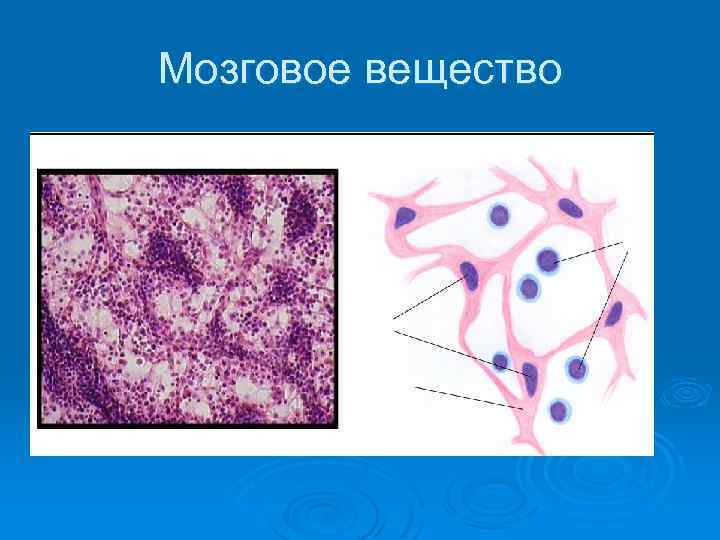 Мозговое вещество